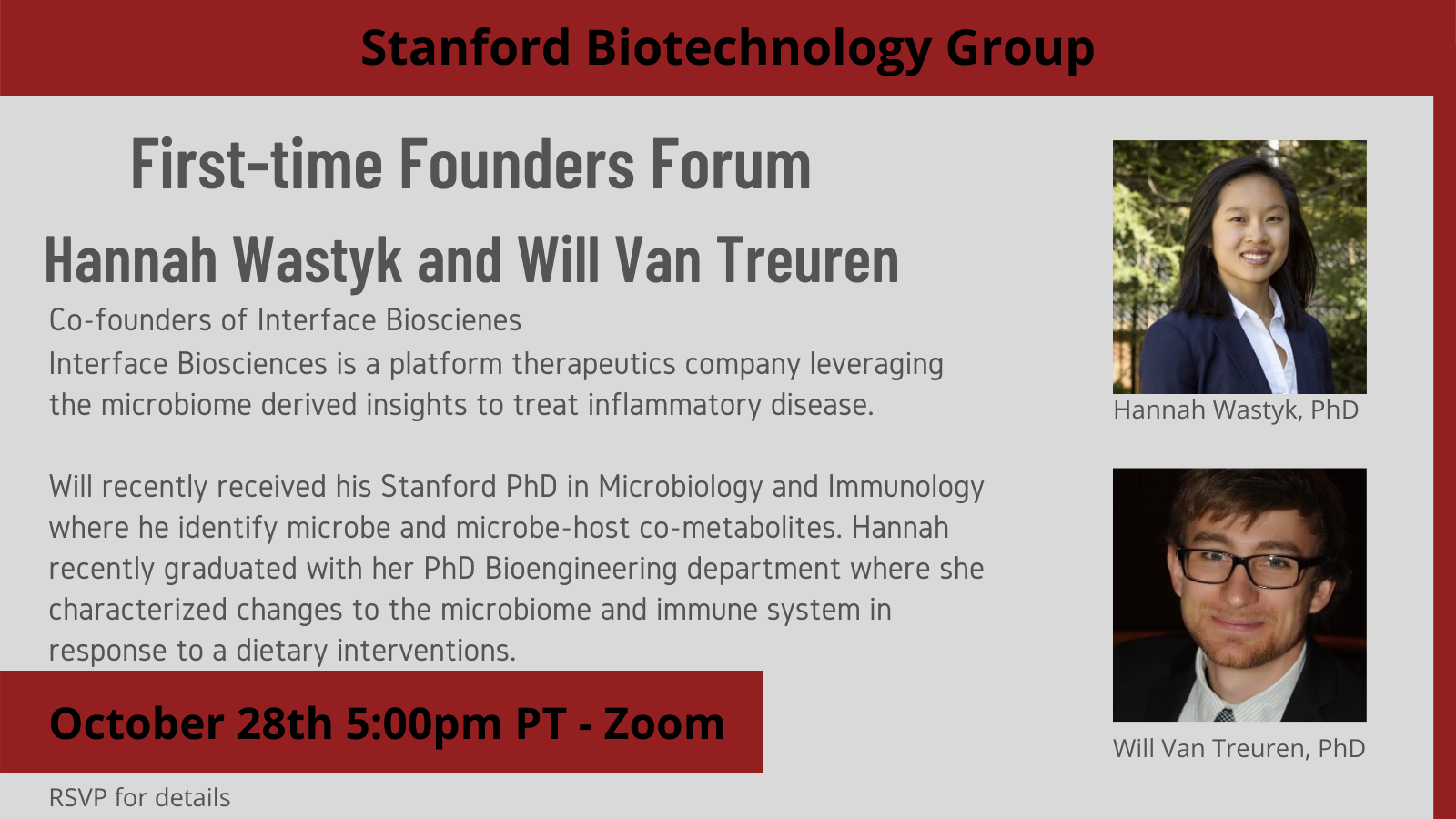 Stanford Biotechnology Group

First-time Founders Forum

Hannah Wastyk and Will Van Treuren

Co-founders of Interface Bioscienes
Interface Biosciences is a platform therapeutics company leveraging the microbiome derived insights to treat inflammatory disease.

Will recently received his Stanford PhD in Microbiology and Immunology where he identify microbe and microbe-host co-metabolites. Hannah recently graduated with her PhD Bioengineering department where she characterized changes to the microbiome and immune system in response to a dietary interventions.

October 28th 5:00pm PT - Zoom

RSVP for details

Hannah Wastyk, PhD

Will Van Treuren, PhD